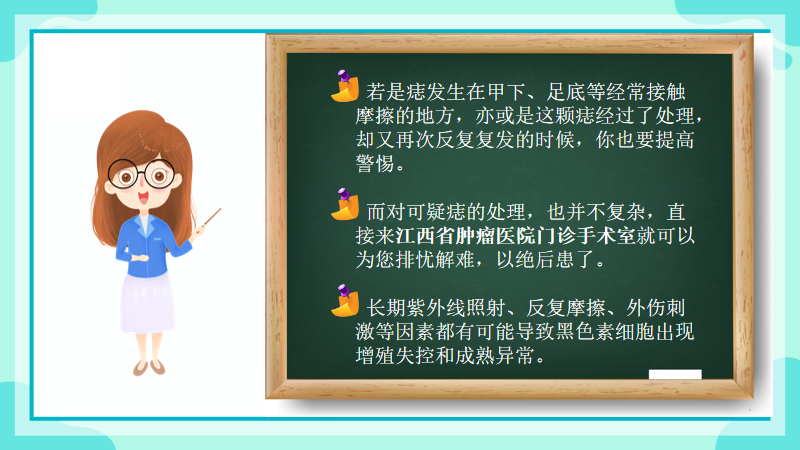 若是痣发生在甲下、足底等经常接触摩擦的地方，亦或是这颗痣经过了处理，却又再次反复复发的时候，你也要提高警惕。

而对可疑痣的处理，也并不复杂，直接来江西省肿瘤医院门诊手术室就可以为您排忧解难，以绝后患了。

长期紫外线照射、反复摩擦、外伤刺激等因素都有可能导致黑色素细胞出现增殖失控和成熟异常。